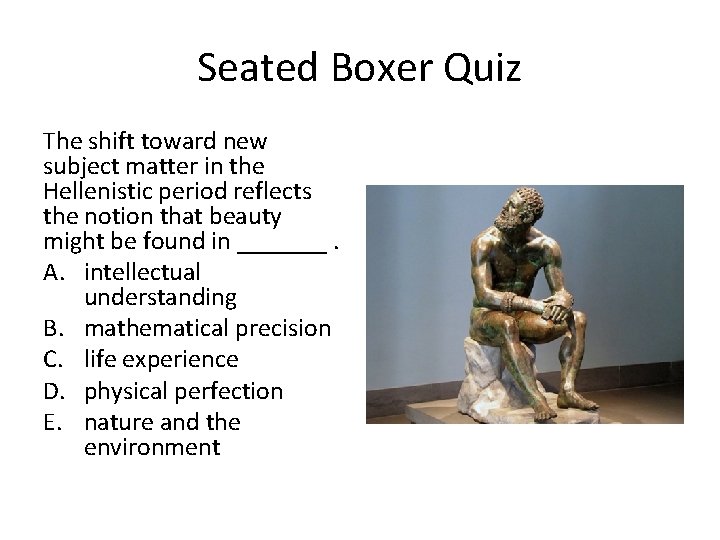 Seated Boxer Quiz

The shift toward new subject matter in the Hellenistic period reflects the notion that beauty might be found in _______ .

A. intellectual understanding
B. mathematical precision
C. life experience
D. physical perfection
E. nature and the environment